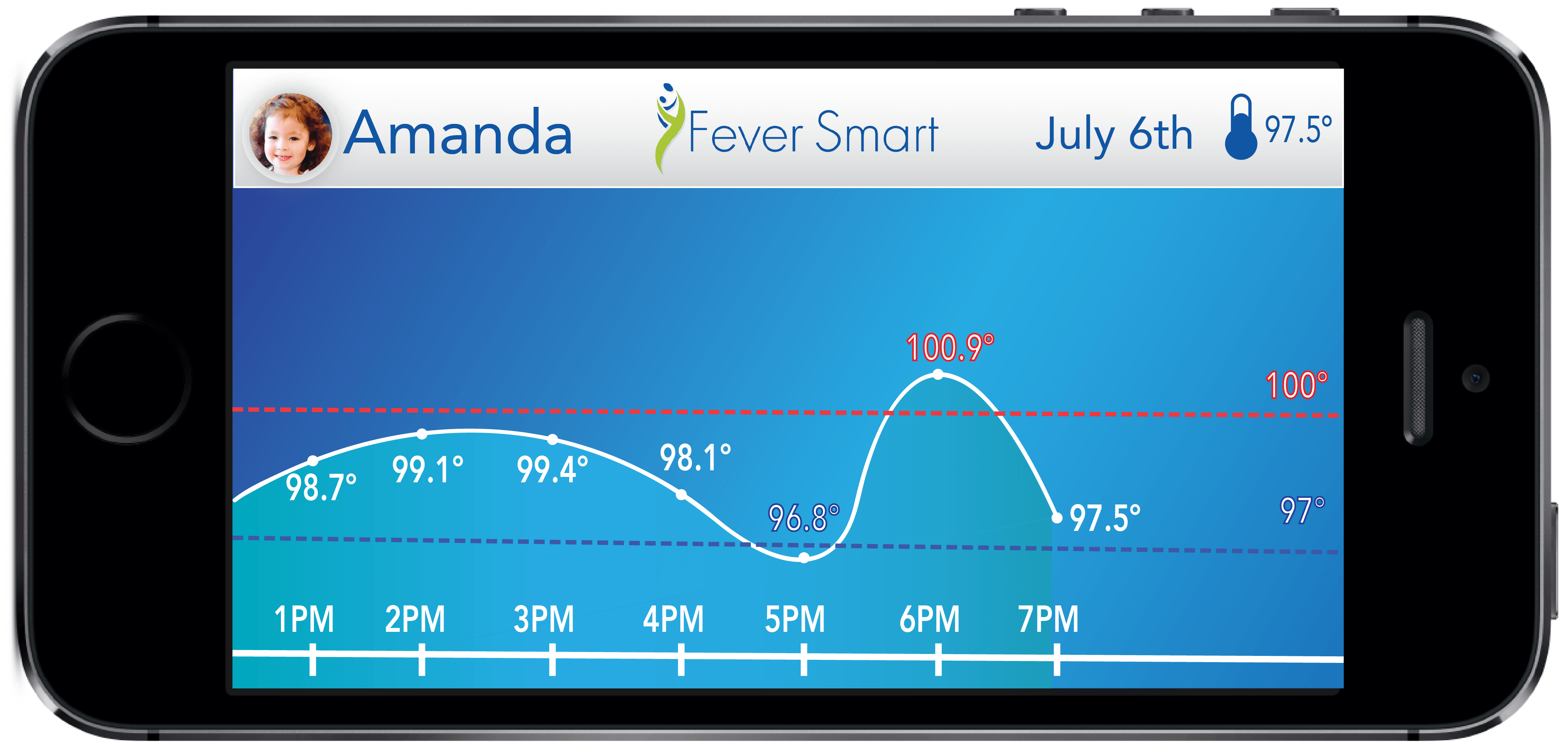 Amanda Fever Smart July 6th 97.5°

100.9°
100°
98.7° 99.1° 99.4° 98.1°
96.8°
97.5°
97°

1PM 2PM 3PM 4PM 5PM 6PM 7PM